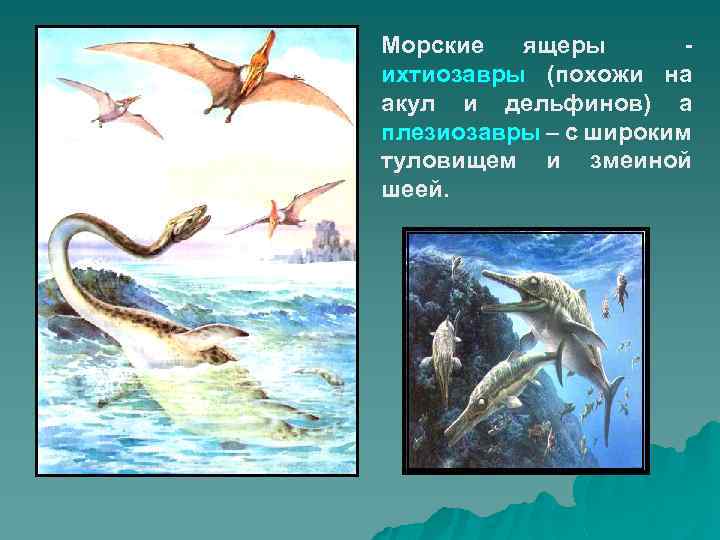 Морские ящеры - ихтиозавры (похожи на акул и дельфинов) а плезиозавры – с широким туловищем и змеиной шеей.